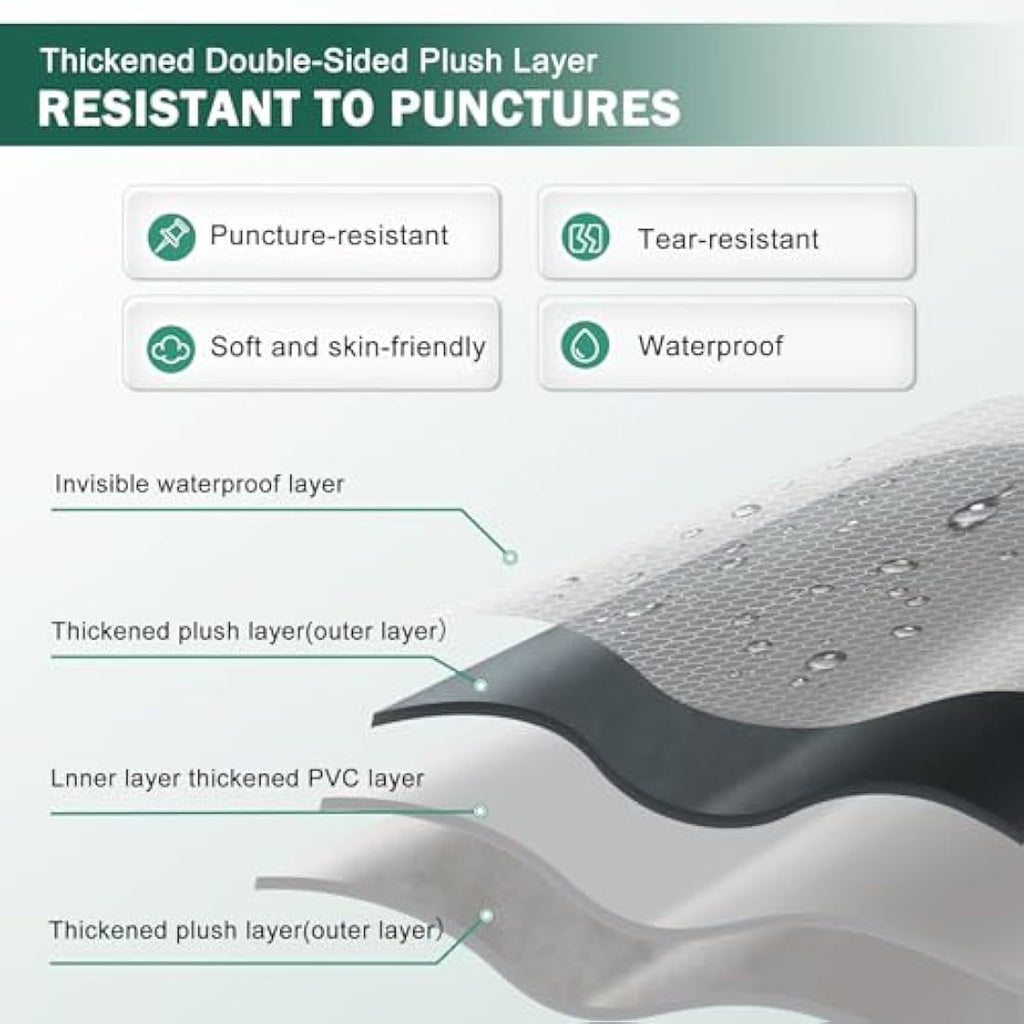 Thickened Double-Sided Plush Layer
RESISTANT TO PUNCTURES

Puncture-resistant

Tear-resistant

Soft and skin-friendly

Waterproof

Invisible waterproof layer

Thickened plush layer(outer layer)

Lnner layer thickened PVC layer

Thickened plush layer(outer layer)